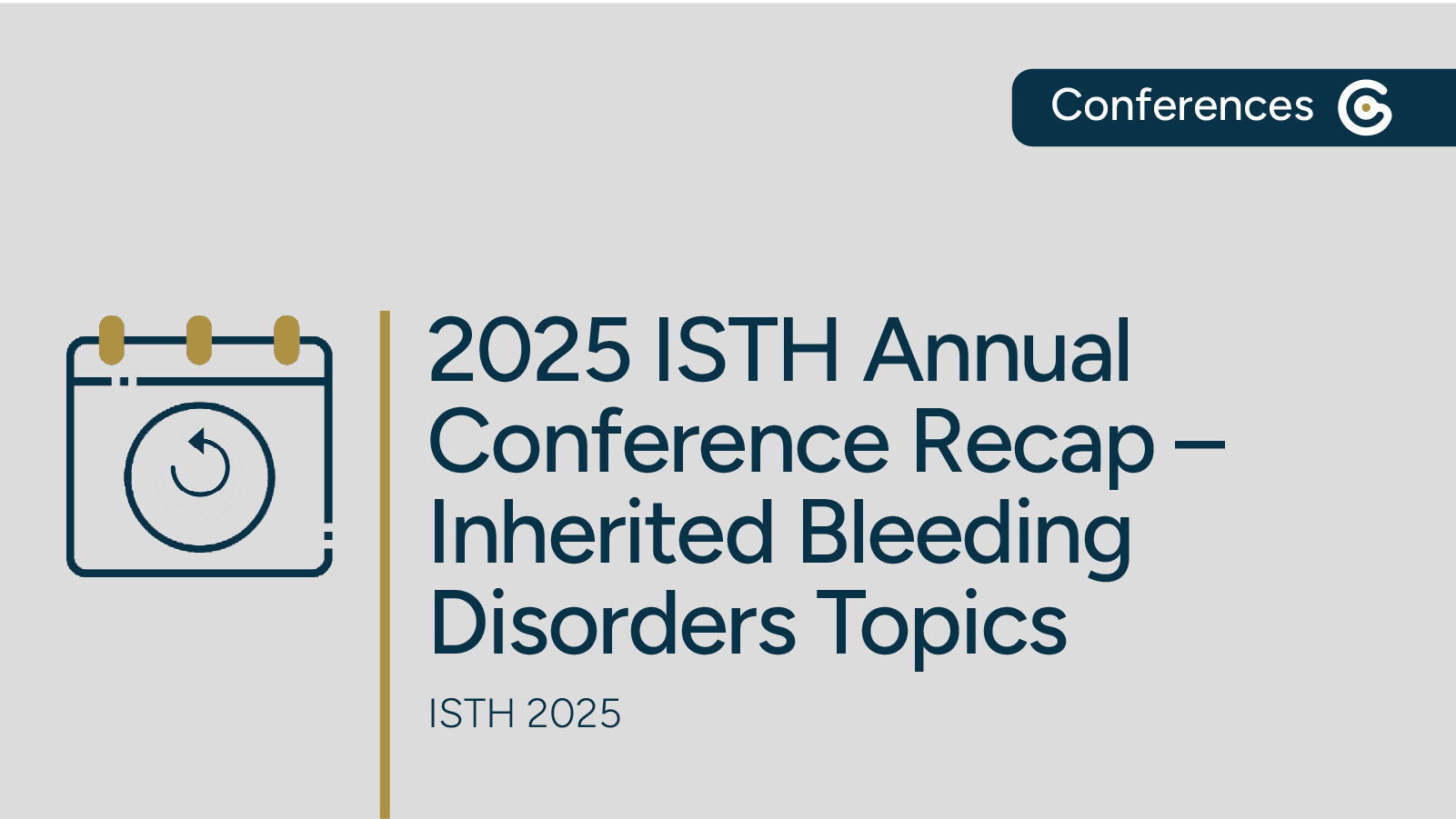 Conferences

2025 ISTH Annual Conference Recap – Inherited Bleeding Disorders Topics

ISTH 2025